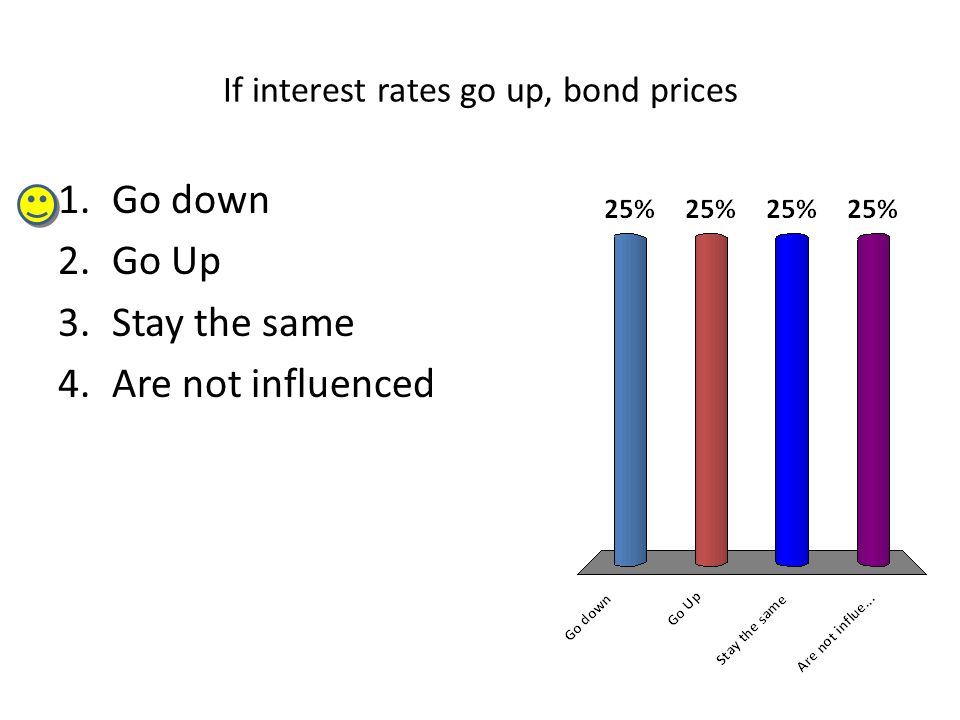 If interest rates go up, bond prices

1. Go down
2. Go Up
3. Stay the same
4. Are not influenced

25% 25% 25% 25%

Go down
Go Up
Stay the same
Are not influe...